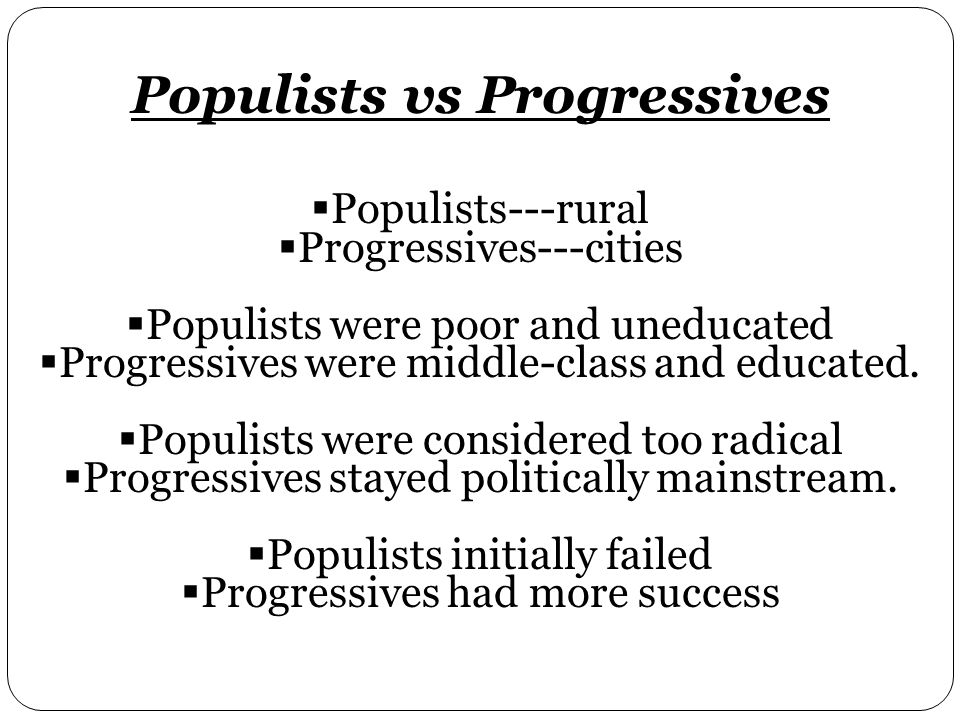 Populists vs Progressives

▪Populists---rural
▪Progressives---cities

▪Populists were poor and uneducated
▪Progressives were middle-class and educated.

▪Populists were considered too radical
▪Progressives stayed politically mainstream.

▪Populists initially failed
▪Progressives had more success